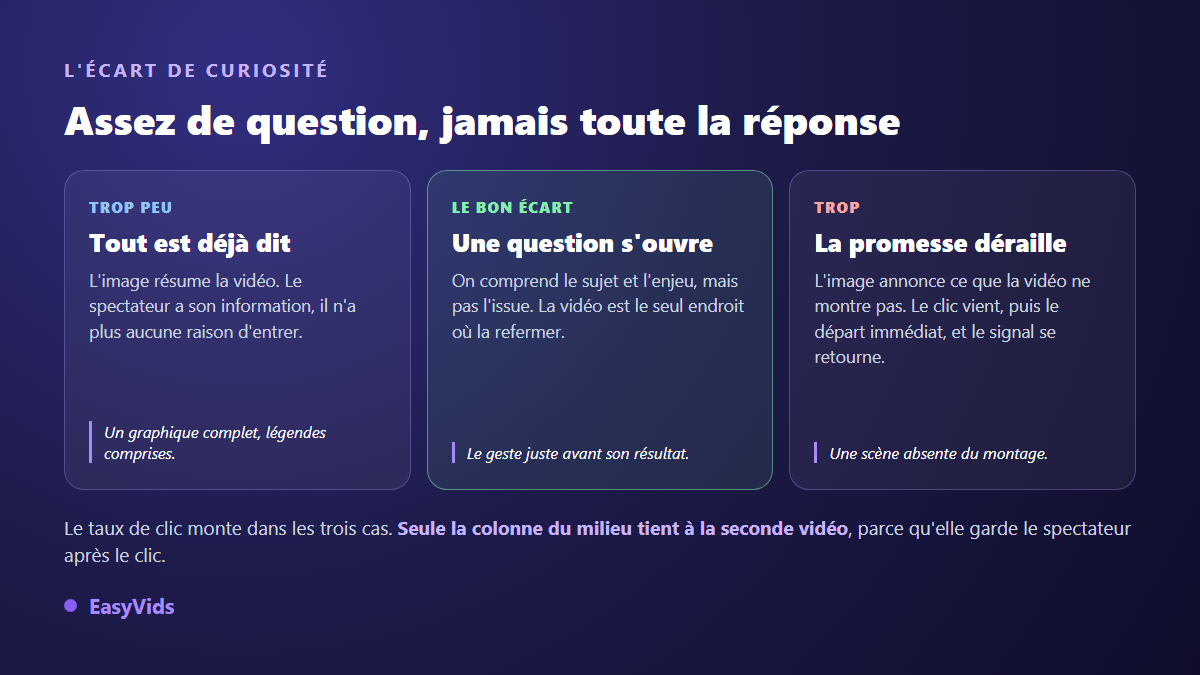 L'ÉCART DE CURIOSITÉ

Assez de question, jamais toute la réponse

TROP PEU

Tout est déjà dit

L'image résume la vidéo. Le spectateur a son information, il n'a plus aucune raison d'entrer.

Un graphique complet, légendes comprises.

LE BON ÉCART

Une question s'ouvre

On comprend le sujet et l'enjeu, mais pas l'issue. La vidéo est le seul endroit où la refermer.

Le geste juste avant son résultat.

TROP

La promesse déraille

L'image annonce ce que la vidéo ne montre pas. Le clic vient, puis le départ immédiat, et le signal se retourne.

Une scène absente du montage.

Le taux de clic monte dans les trois cas. Seule la colonne du milieu tient à la seconde vidéo, parce qu'elle garde le spectateur après le clic.

EasyVids